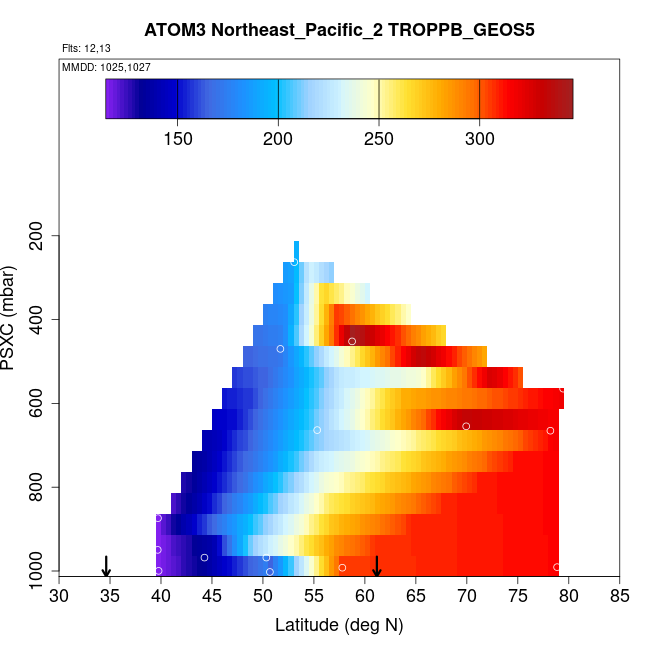 ATOM3 Northeast_Pacific_2 TROPPB_GEOS5

Flts: 12,13

MMDD: 1025,1027

150 200 250 300

PSXC (mbar)

200
400
600
800
1000

30 35 40 45 50 55 60 65 70 75 80 85

Latitude (deg N)